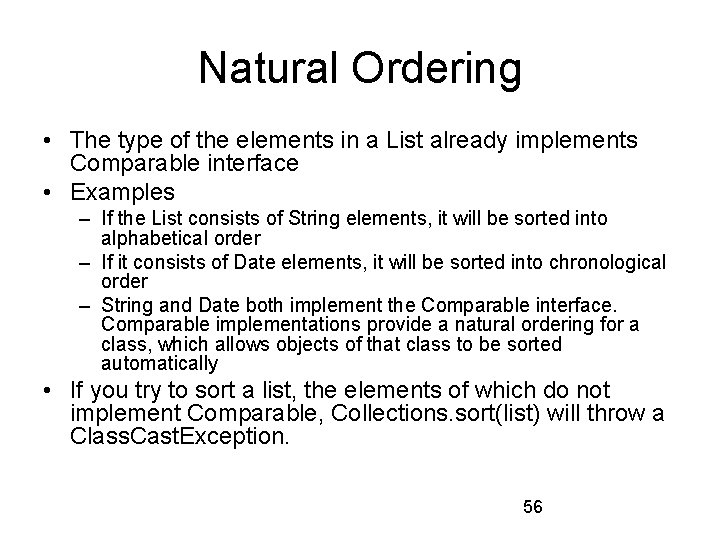 Natural Ordering

• The type of the elements in a List already implements Comparable interface
• Examples
  – If the List consists of String elements, it will be sorted into alphabetical order
  – If it consists of Date elements, it will be sorted into chronological order
  – String and Date both implement the Comparable interface. Comparable implementations provide a natural ordering for a class, which allows objects of that class to be sorted automatically
• If you try to sort a list, the elements of which do not implement Comparable, Collections.sort(list) will throw a ClassCastException.

56